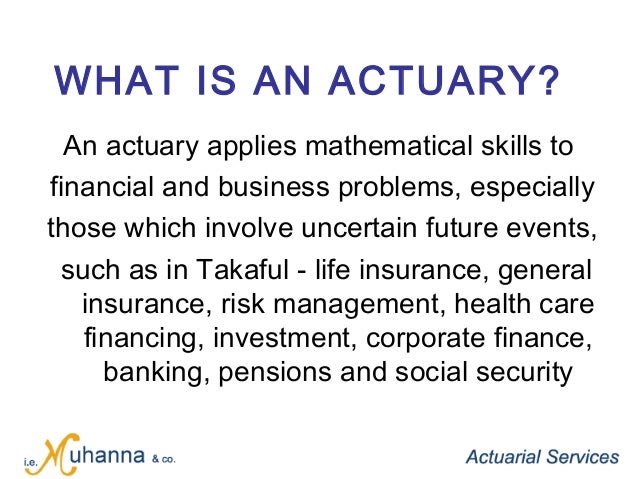 WHAT IS AN ACTUARY?

An actuary applies mathematical skills to financial and business problems, especially those which involve uncertain future events, such as in Takaful - life insurance, general insurance, risk management, health care financing, investment, corporate finance, banking, pensions and social security

i.e. Muhanna & co.

Actuarial Services